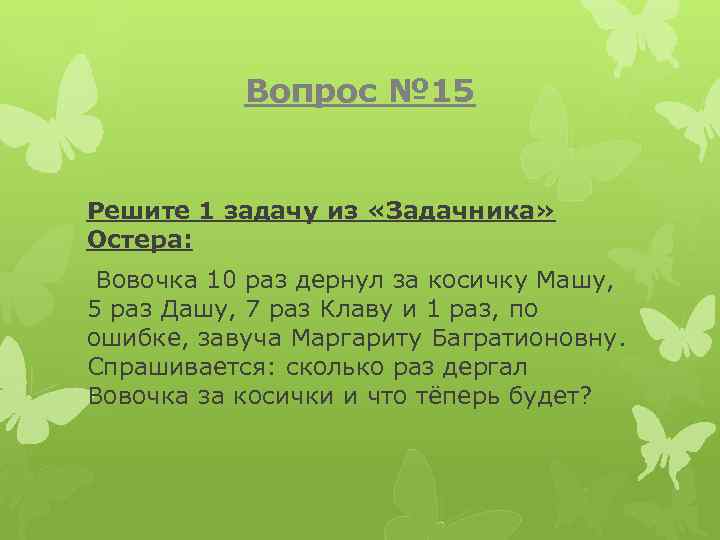 Вопрос №15

Решите 1 задачу из «Задачника» Остера:

Вовочка 10 раз дернул за косичку Машу, 5 раз Дашу, 7 раз Клаву и 1 раз, по ошибке, завуча Маргариту Багратионовну. Спрашивается: сколько раз дергал Вовочка за косички и что тёперь будет?